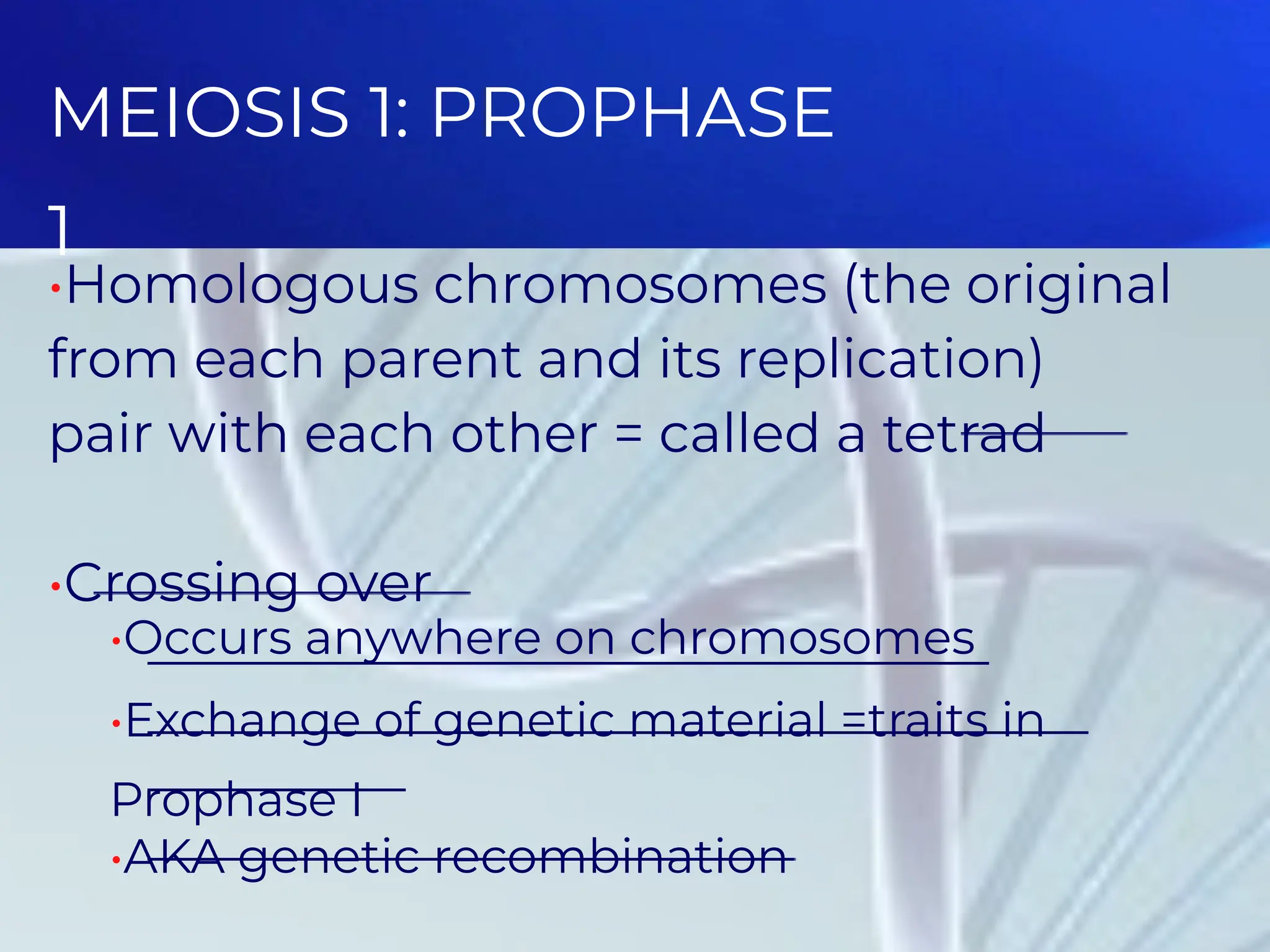 MEIOSIS 1: PROPHASE 1

•Homologous chromosomes (the original from each parent and its replication) pair with each other = called a tetrad

•Crossing over
•Occurs anywhere on chromosomes
•Exchange of genetic material =traits in Prophase I
•AKA genetic recombination